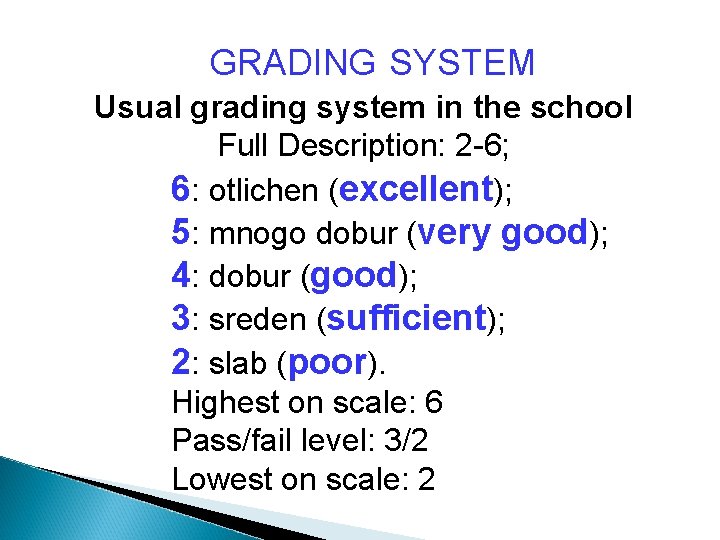 GRADING SYSTEM

Usual grading system in the school

Full Description: 2-6;

6: otlichen (excellent);
5: mnogo dobur (very good);
4: dobur (good);
3: sreden (sufficient);
2: slab (poor).
Highest on scale: 6
Pass/fail level: 3/2
Lowest on scale: 2